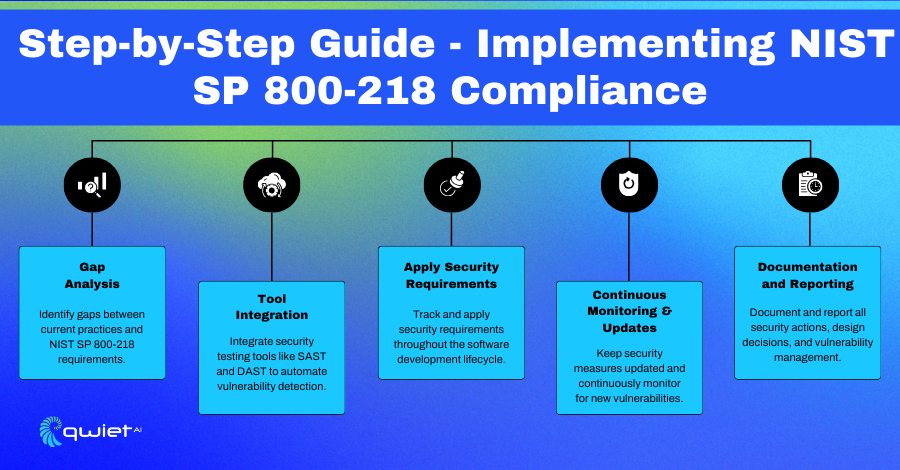 Step-by-Step Guide - Implementing NIST SP 800-218 Compliance

Gap Analysis

Identify gaps between current practices and NIST SP 800-218 requirements.

Tool Integration

Integrate security testing tools like SAST and DAST to automate vulnerability detection.

Apply Security Requirements

Track and apply security requirements throughout the software development lifecycle.

Continuous Monitoring & Updates

Keep security measures updated and continuously monitor for new vulnerabilities.

Documentation and Reporting

Document and report all security actions, design decisions, and vulnerability management.

qwiet AI